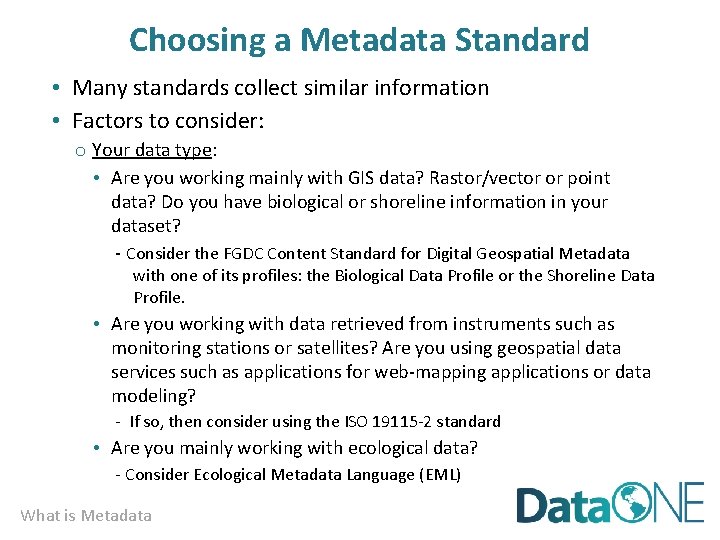 Choosing a Metadata Standard

• Many standards collect similar information
• Factors to consider:
  o Your data type:
    • Are you working mainly with GIS data? Rastor/vector or point data? Do you have biological or shoreline information in your dataset?
      - Consider the FGDC Content Standard for Digital Geospatial Metadata with one of its profiles: the Biological Data Profile or the Shoreline Data Profile.
    • Are you working with data retrieved from instruments such as monitoring stations or satellites? Are you using geospatial data services such as applications for web-mapping applications or data modeling?
      - If so, then consider using the ISO 19115-2 standard
    • Are you mainly working with ecological data?
      - Consider Ecological Metadata Language (EML)

What is Metadata

DataONE